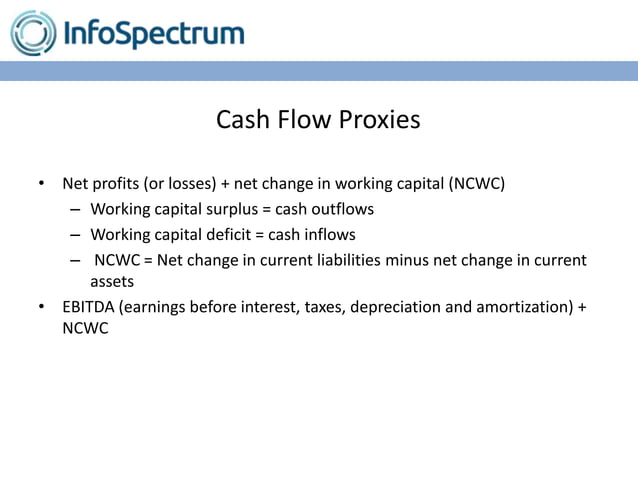 InfoSpectrum

Cash Flow Proxies

• Net profits (or losses) + net change in working capital (NCWC)
– Working capital surplus = cash outflows
– Working capital deficit = cash inflows
– NCWC = Net change in current liabilities minus net change in current assets
• EBITDA (earnings before interest, taxes, depreciation and amortization) + NCWC